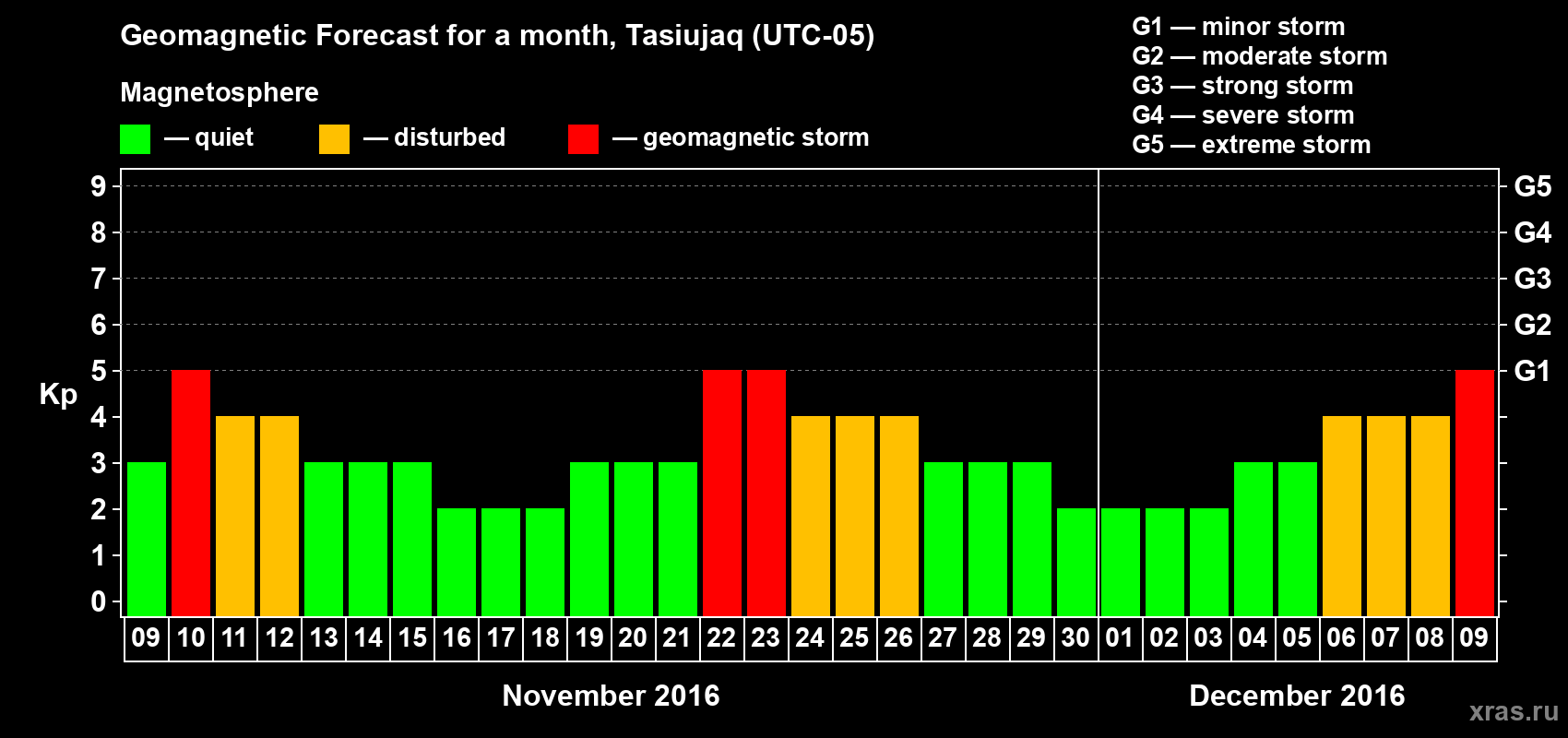 Geomagnetic Forecast for a month, Tasiujaq (UTC-05)

Magnetosphere

— quiet — disturbed — geomagnetic storm

G1 — minor storm
G2 — moderate storm
G3 — strong storm
G4 — severe storm
G5 — extreme storm

Kp

9
8
7
6
5
4
3
2
1
0

G5
G4
G3
G2
G1

09 10 11 12 13 14 15 16 17 18 19 20 21 22 23 24 25 26 27 28 29 30 01 02 03 04 05 06 07 08 09

November 2016

December 2016

xras.ru